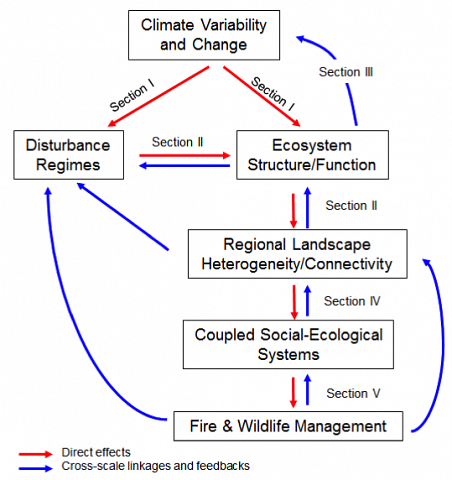 Climate Variability and Change

Section I

Section I

Section III

Disturbance Regimes

Section II

Ecosystem Structure/Function

Section II

Regional Landscape Heterogeneity/Connectivity

Section IV

Coupled Social-Ecological Systems

Section V

Fire & Wildlife Management

Direct effects

Cross-scale linkages and feedbacks